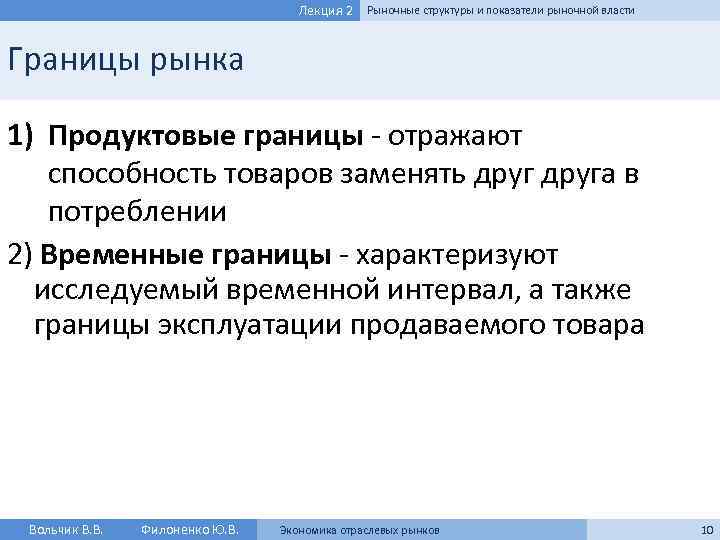 Лекция 2 Рыночные структуры и показатели рыночной власти

Границы рынка

1) **Продуктовые границы** - отражают способность товаров заменять друг друга в потреблении

2) **Временные границы** - характеризуют исследуемый временной интервал, а также границы эксплуатации продаваемого товара

Вольчик В.В. Филоненко Ю.В. Экономика отраслевых рынков 10